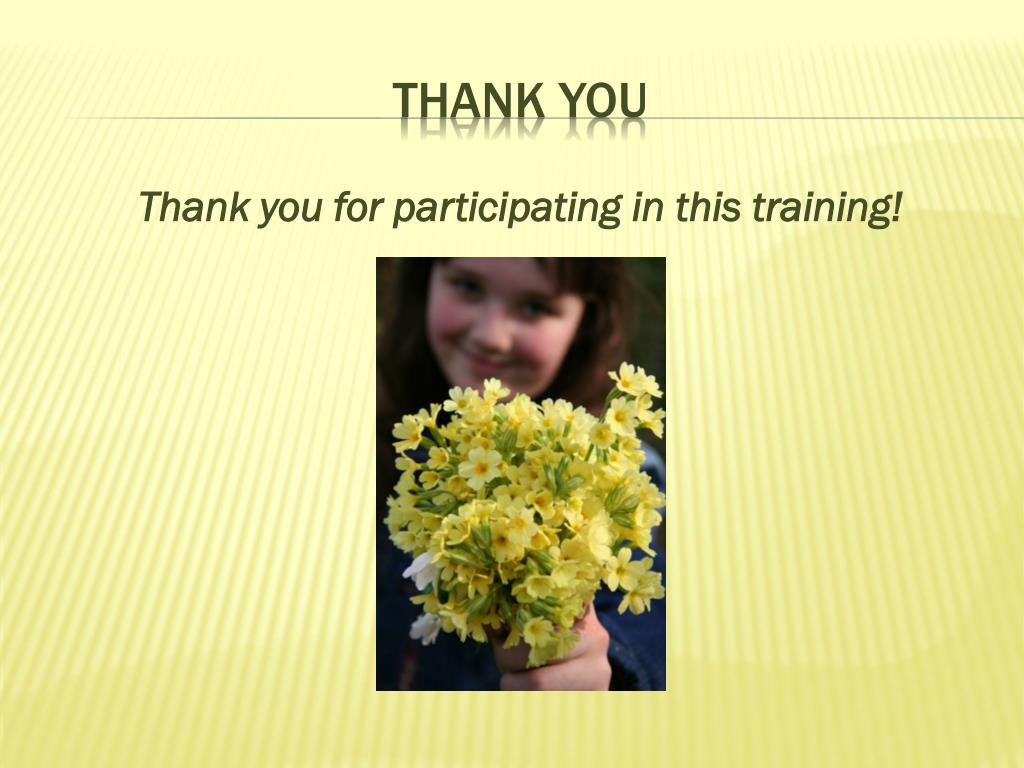 THANK YOU

Thank you for participating in this training!